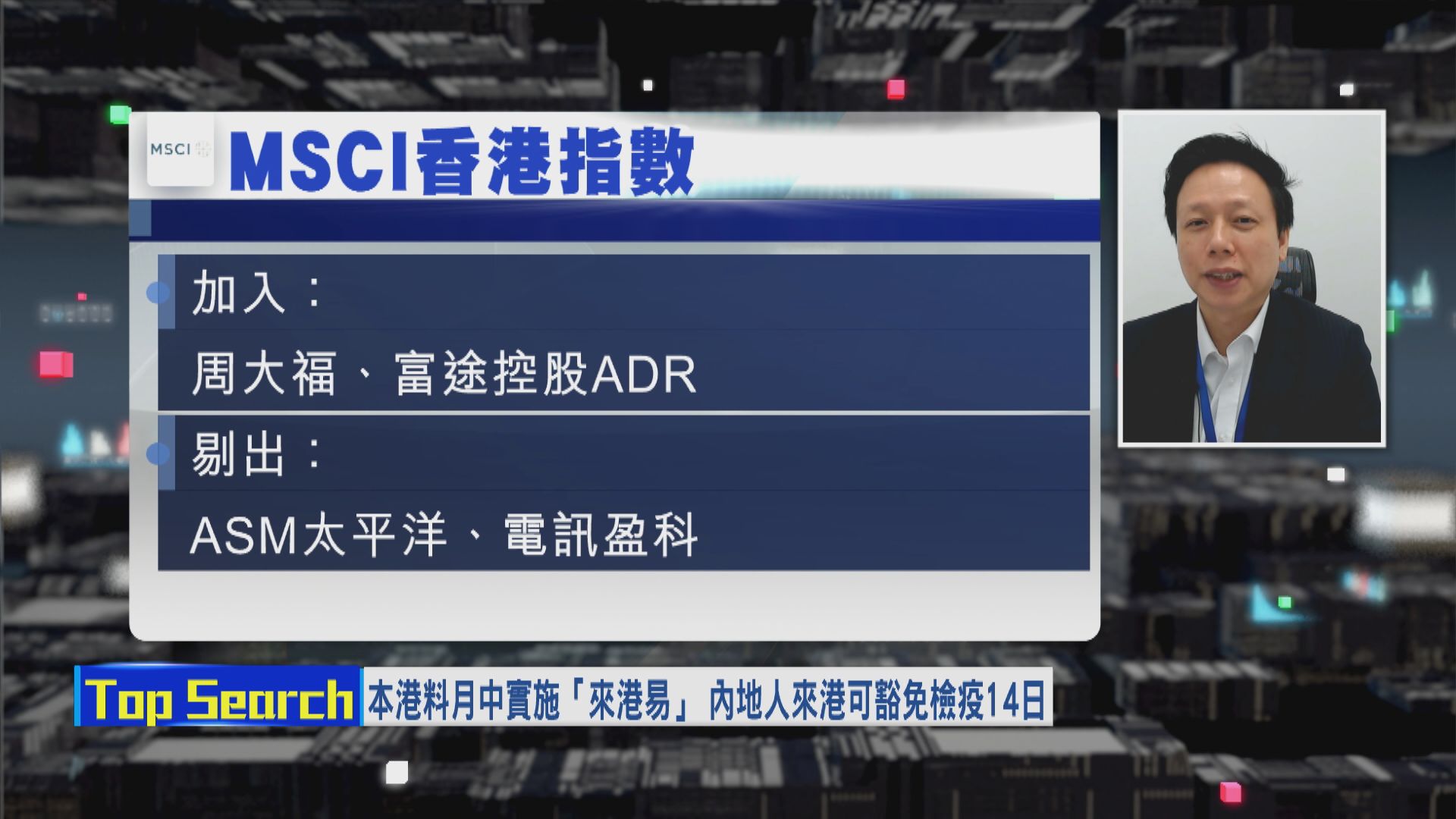 MSCI

MSCI香港指數

加入：

周大福、富途控股ADR

剔出：

ASM太平洋、電訊盈科

Top Search 本港料月中實施「來港易」內地人來港可豁免檢疫14日